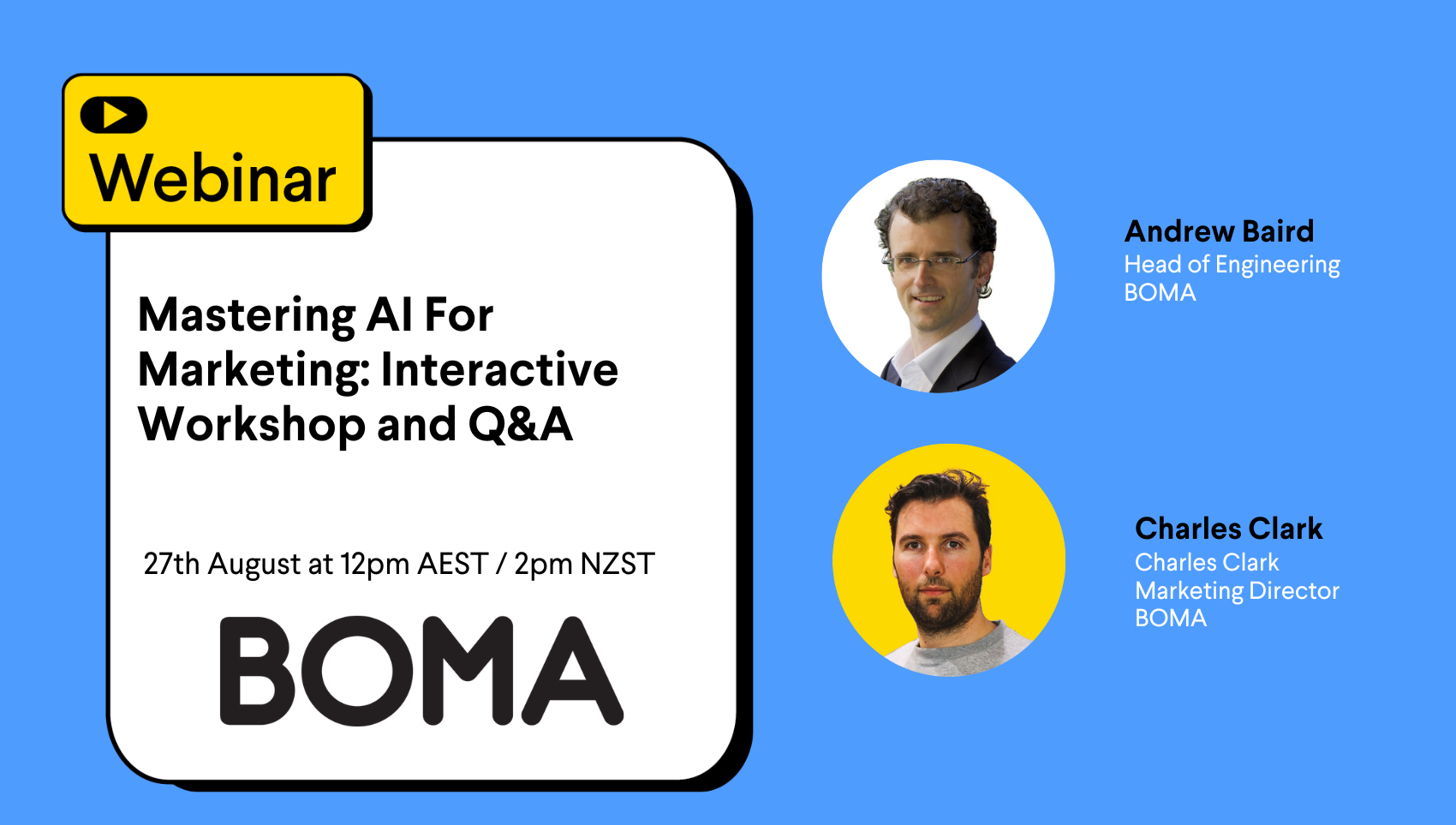 Webinar

Mastering AI For Marketing: Interactive Workshop and Q&A

27th August at 12pm AEST / 2pm NZST

BOMA

Andrew Baird
Head of Engineering
BOMA

Charles Clark
Charles Clark
Marketing Director
BOMA